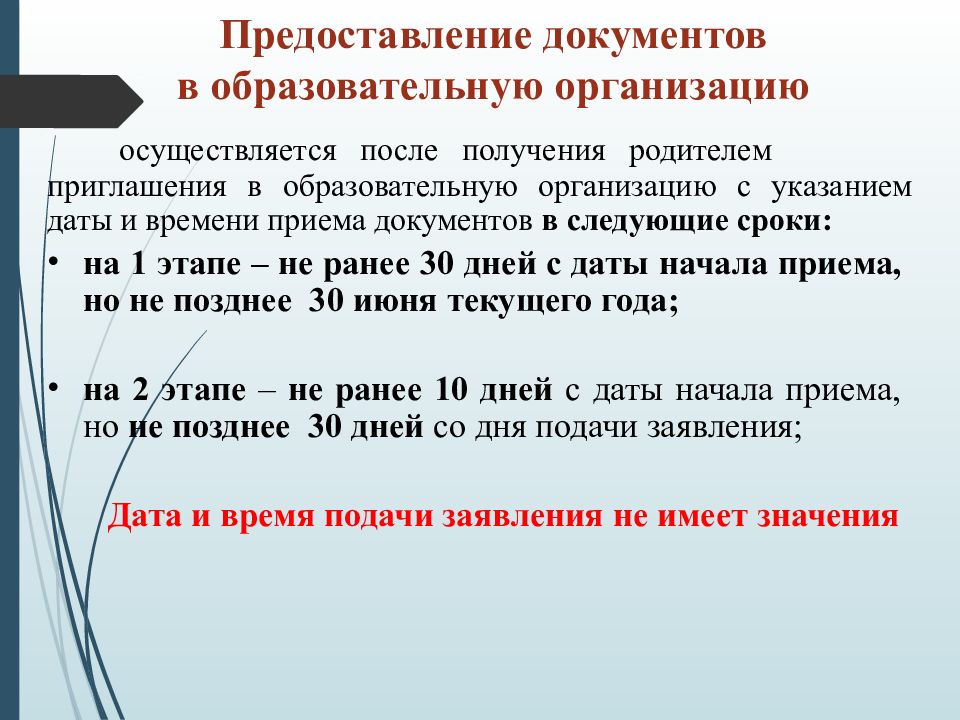 Предоставление документов в образовательную организацию

осуществляется после получения родителем приглашения в образовательную организацию с указанием даты и времени приема документов в следующие сроки:

• на 1 этапе – не ранее 30 дней с даты начала приема, но не позднее 30 июня текущего года;

• на 2 этапе – не ранее 10 дней с даты начала приема, но не позднее 30 дней со дня подачи заявления;

Дата и время подачи заявления не имеет значения